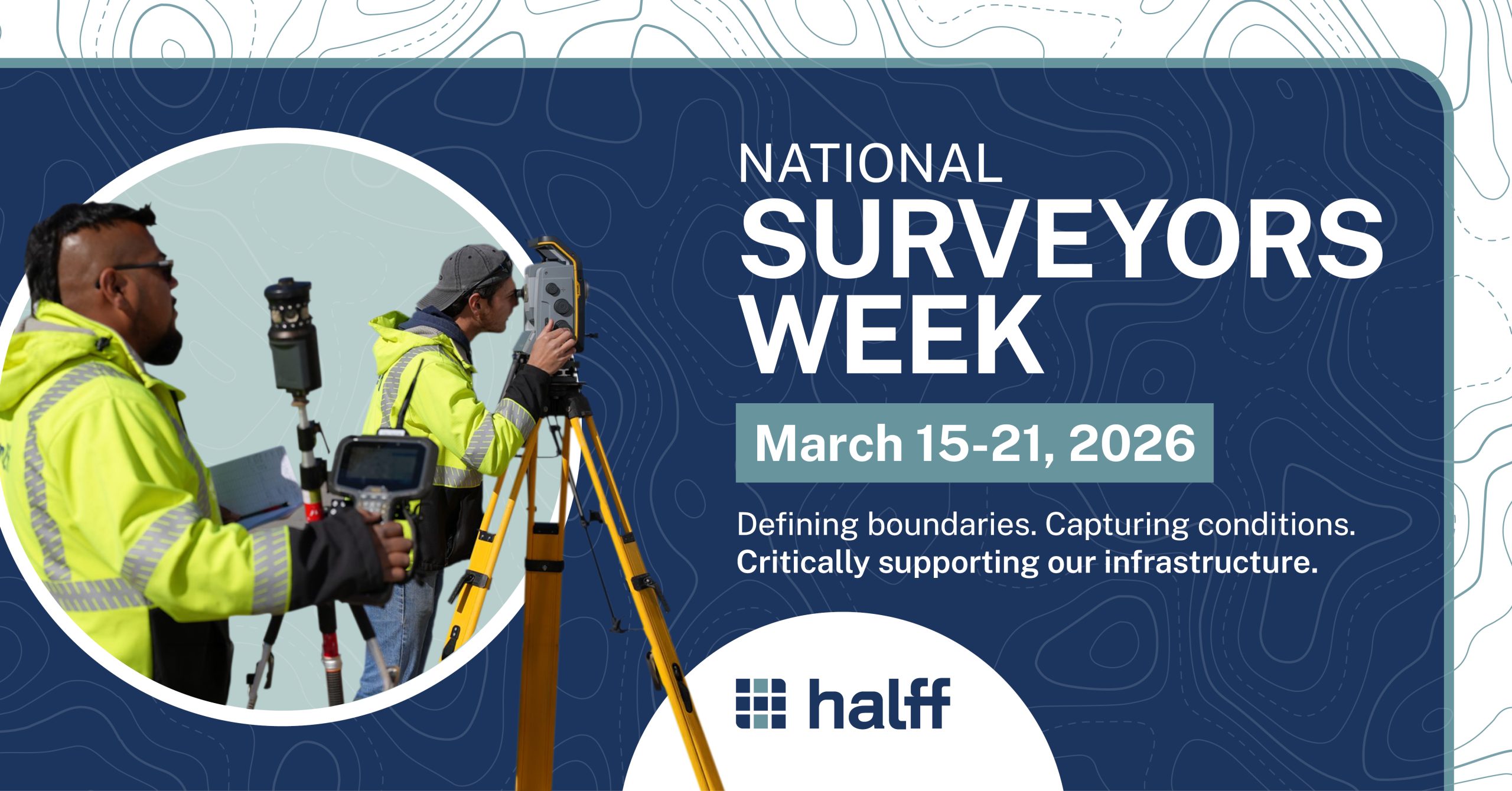 NATIONAL
SURVEYORS
WEEK

March 15-21, 2026

Defining boundaries. Capturing conditions.
Critically supporting our infrastructure.

halff